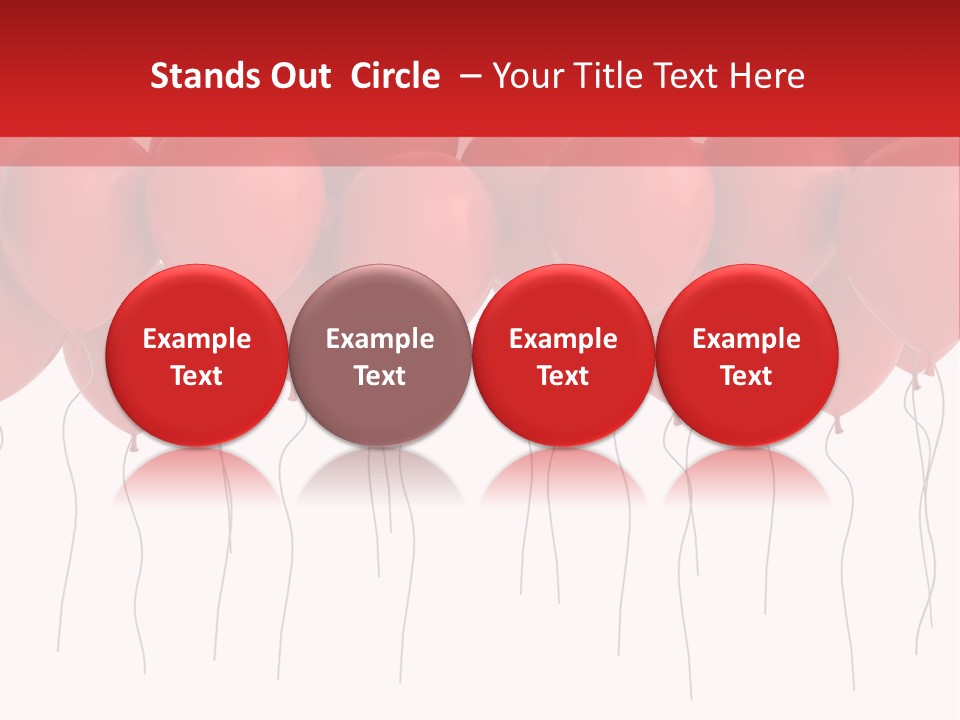 Stands Out Circle – Your Title Text Here

Example Text

Example Text

Example Text

Example Text